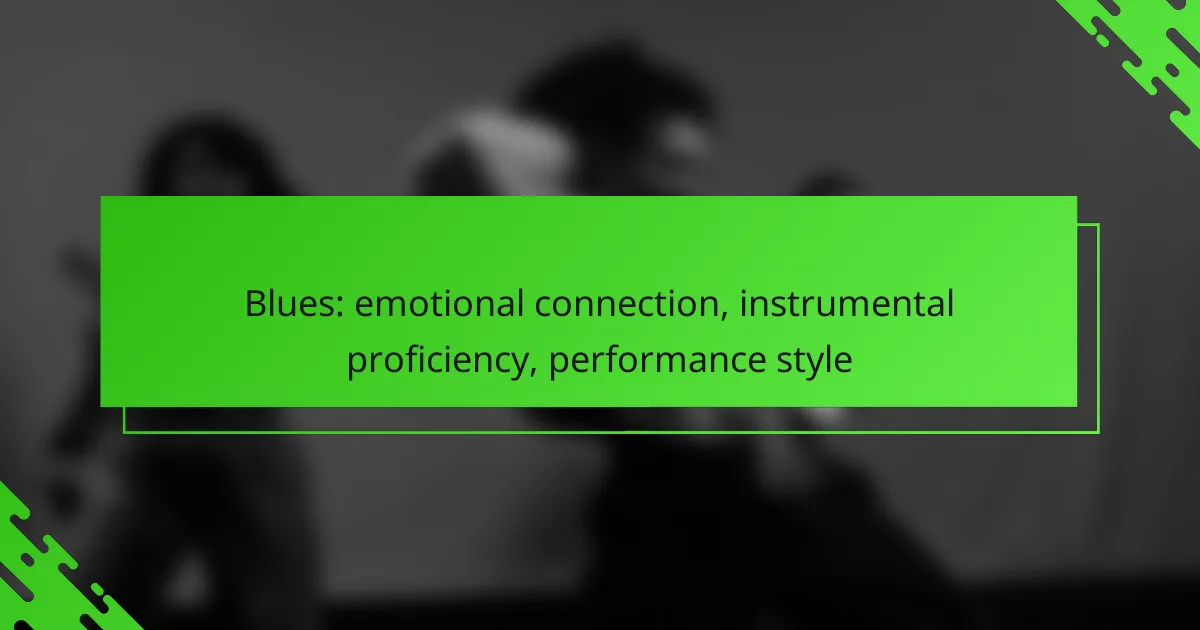 Blues: emotional connection, instrumental proficiency, performance style